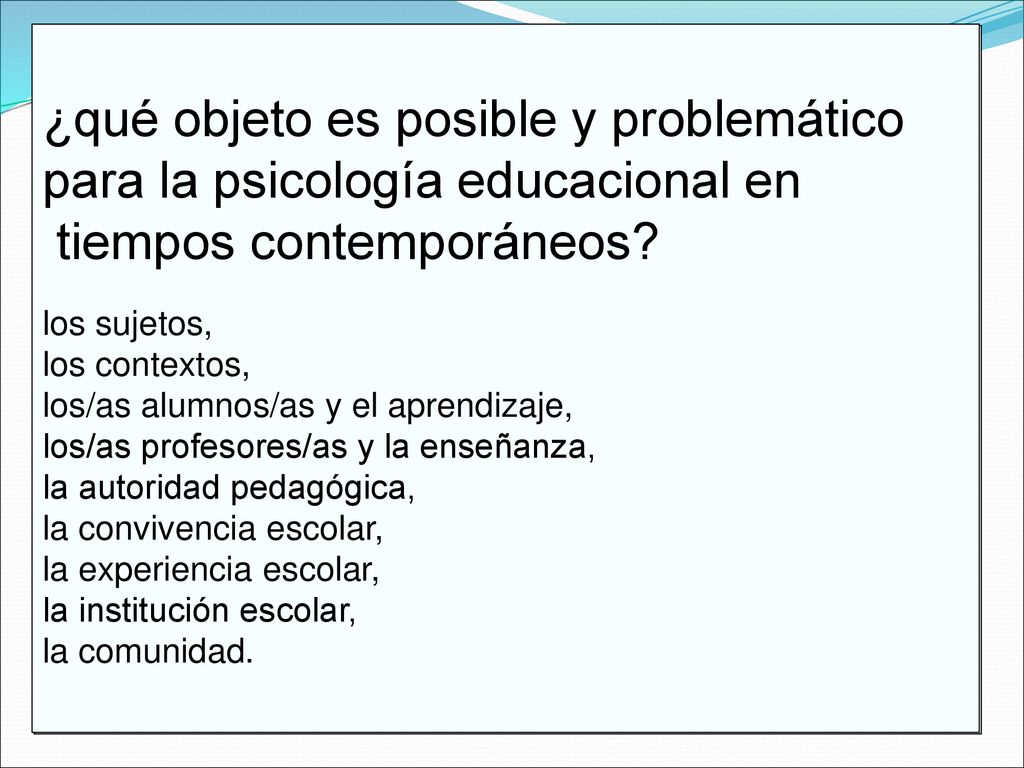 ¿qué objeto es posible y problemático para la psicología educacional en tiempos contemporáneos?

los sujetos,
los contextos,
los/as alumnos/as y el aprendizaje,
los/as profesores/as y la enseñanza,
la autoridad pedagógica,
la convivencia escolar,
la experiencia escolar,
la institución escolar,
la comunidad.